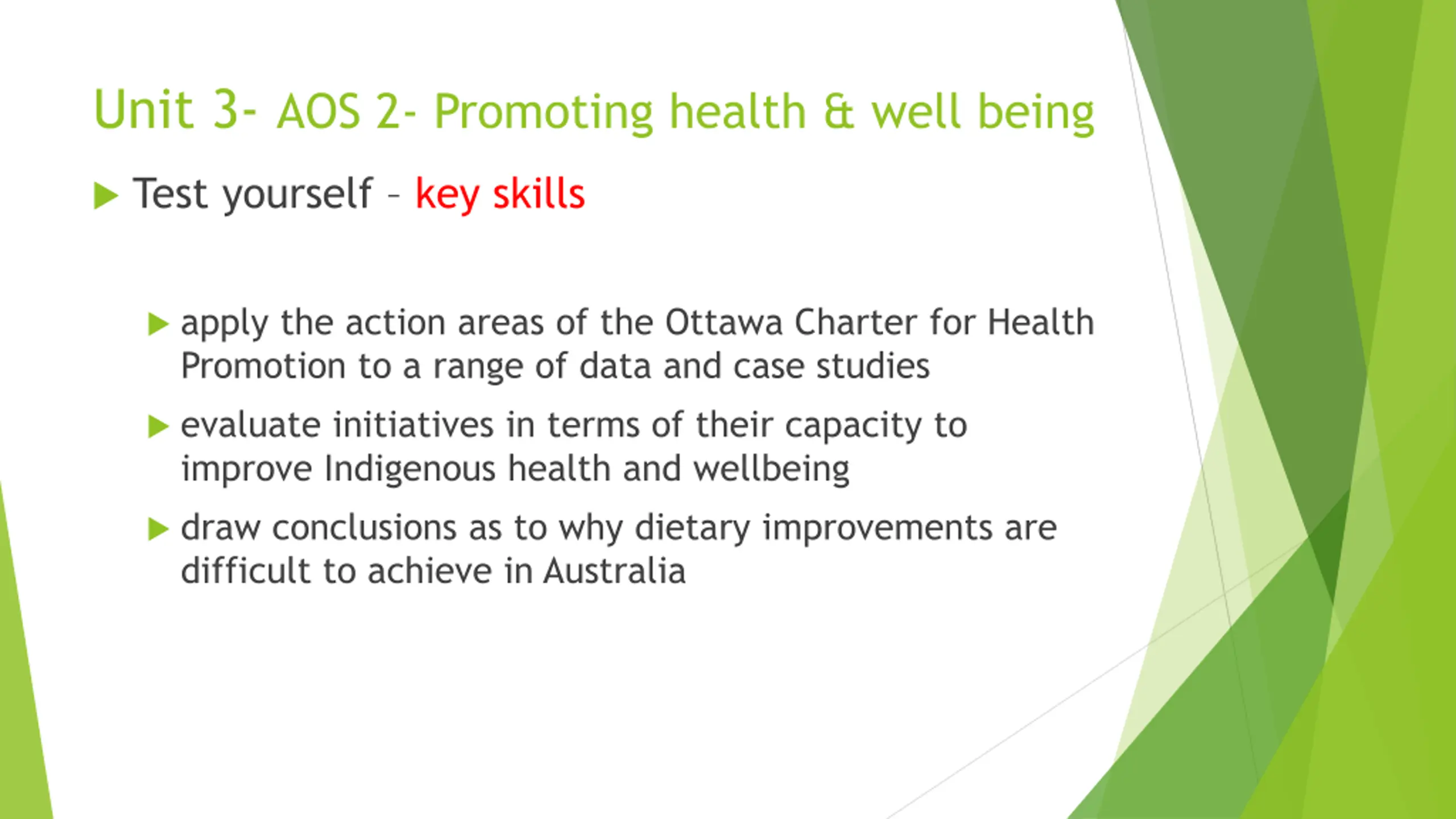 Unit 3- AOS 2- Promoting health & well being

Test yourself – key skills

apply the action areas of the Ottawa Charter for Health Promotion to a range of data and case studies

evaluate initiatives in terms of their capacity to improve Indigenous health and wellbeing

draw conclusions as to why dietary improvements are difficult to achieve in Australia